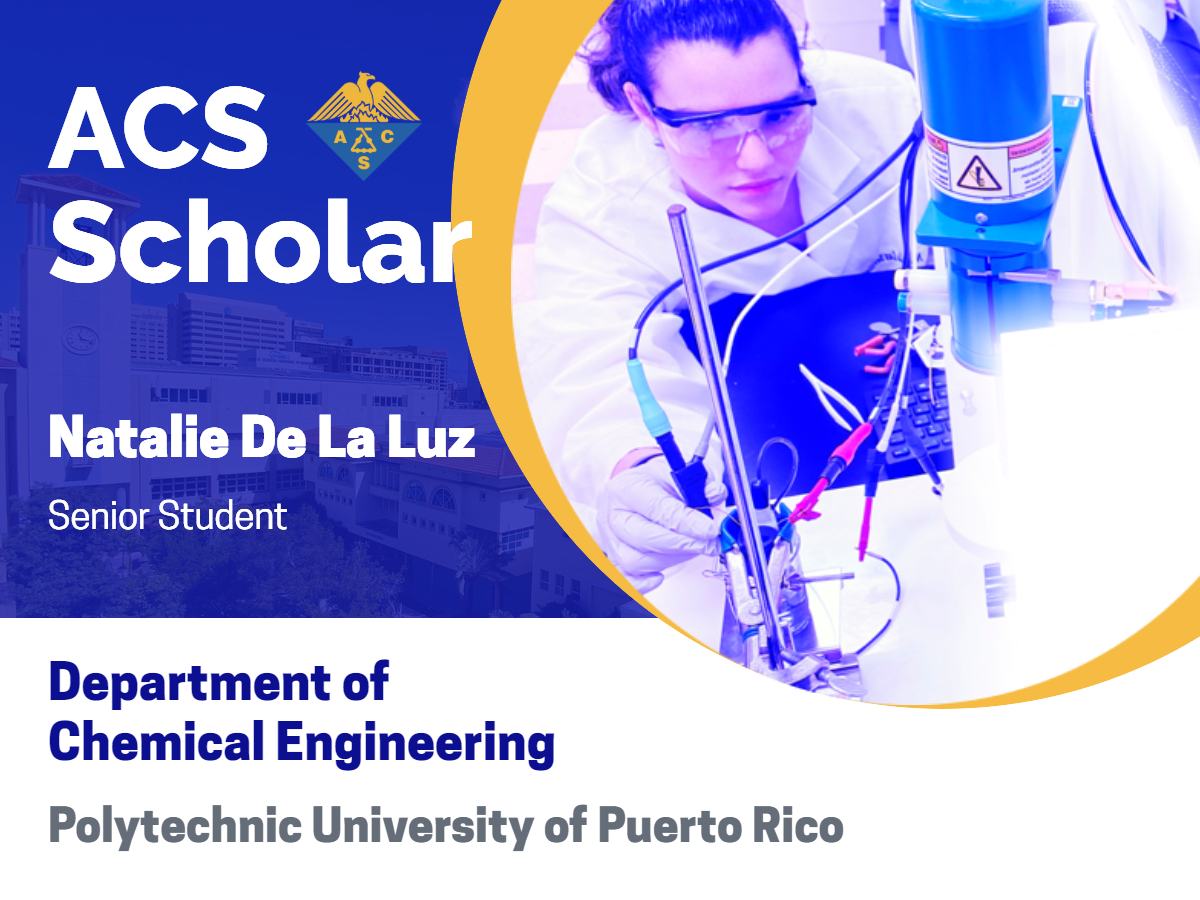 ACS Scholar

A C S

Natalie De La Luz

Senior Student

Department of Chemical Engineering

Polytechnic University of Puerto Rico